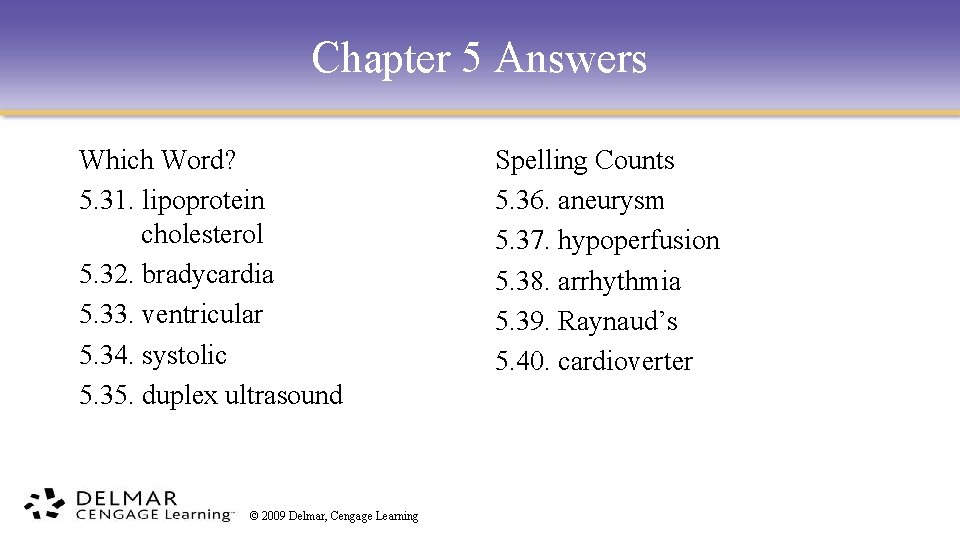 Chapter 5 Answers

Which Word?
5.31. lipoprotein cholesterol
5.32. bradycardia
5.33. ventricular
5.34. systolic
5.35. duplex ultrasound

Spelling Counts
5.36. aneurysm
5.37. hypoperfusion
5.38. arrhythmia
5.39. Raynaud’s
5.40. cardioverter

DELMAR
CENGAGE Learning™

© 2009 Delmar, Cengage Learning